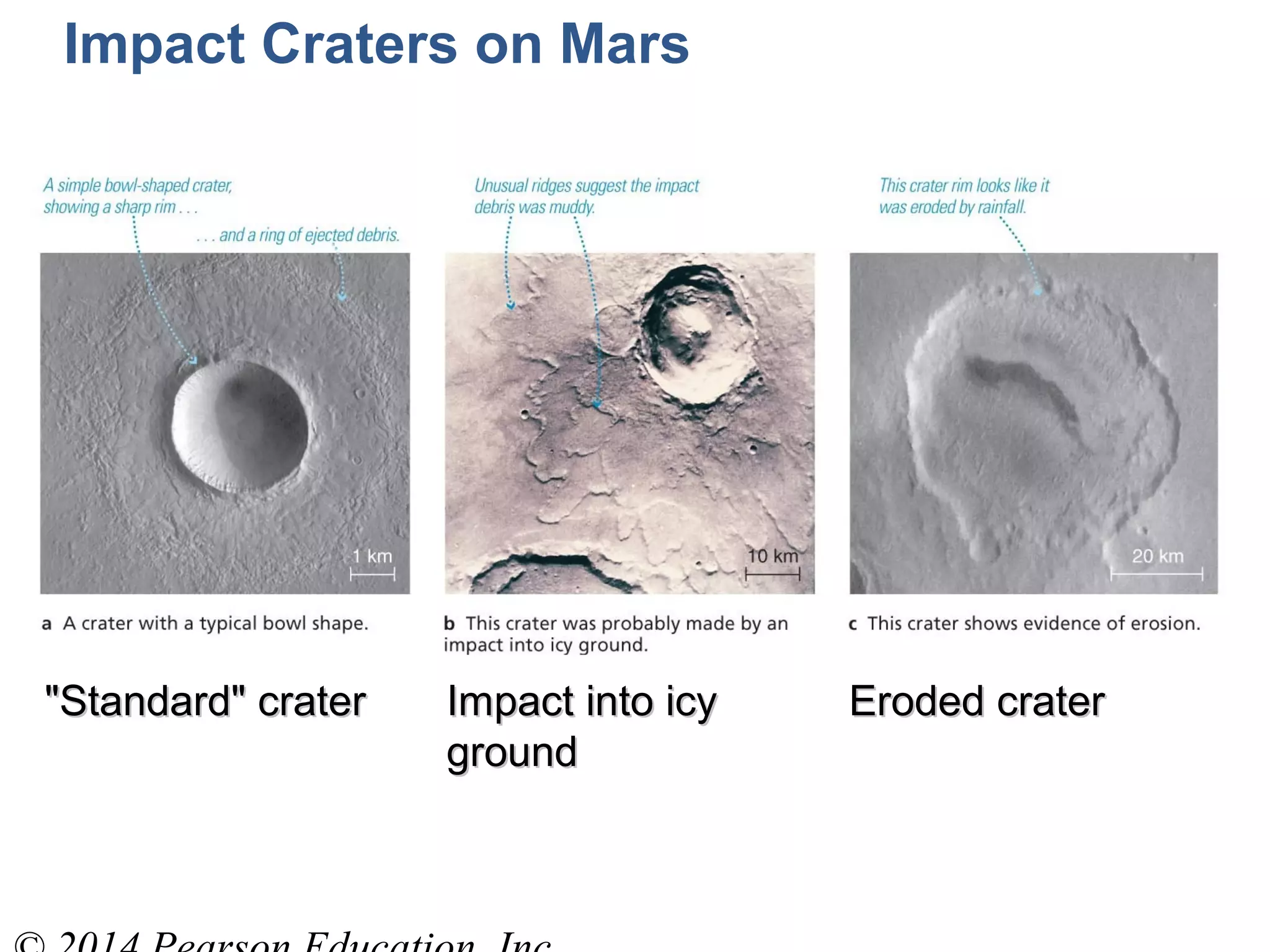 Impact Craters on Mars

A simple bowl-shaped crater, showing a sharp rim . . .

. . . and a ring of ejected debris.

1 km

a A crater with a typical bowl shape.

"Standard" crater

Unusual ridges suggest the impact debris was muddy.

10 km

b This crater was probably made by an impact into icy ground.

Impact into icy ground

This crater rim looks like it was eroded by rainfall.

20 km

c This crater shows evidence of erosion.

Eroded crater

© 2014 Pearson Education, Inc.